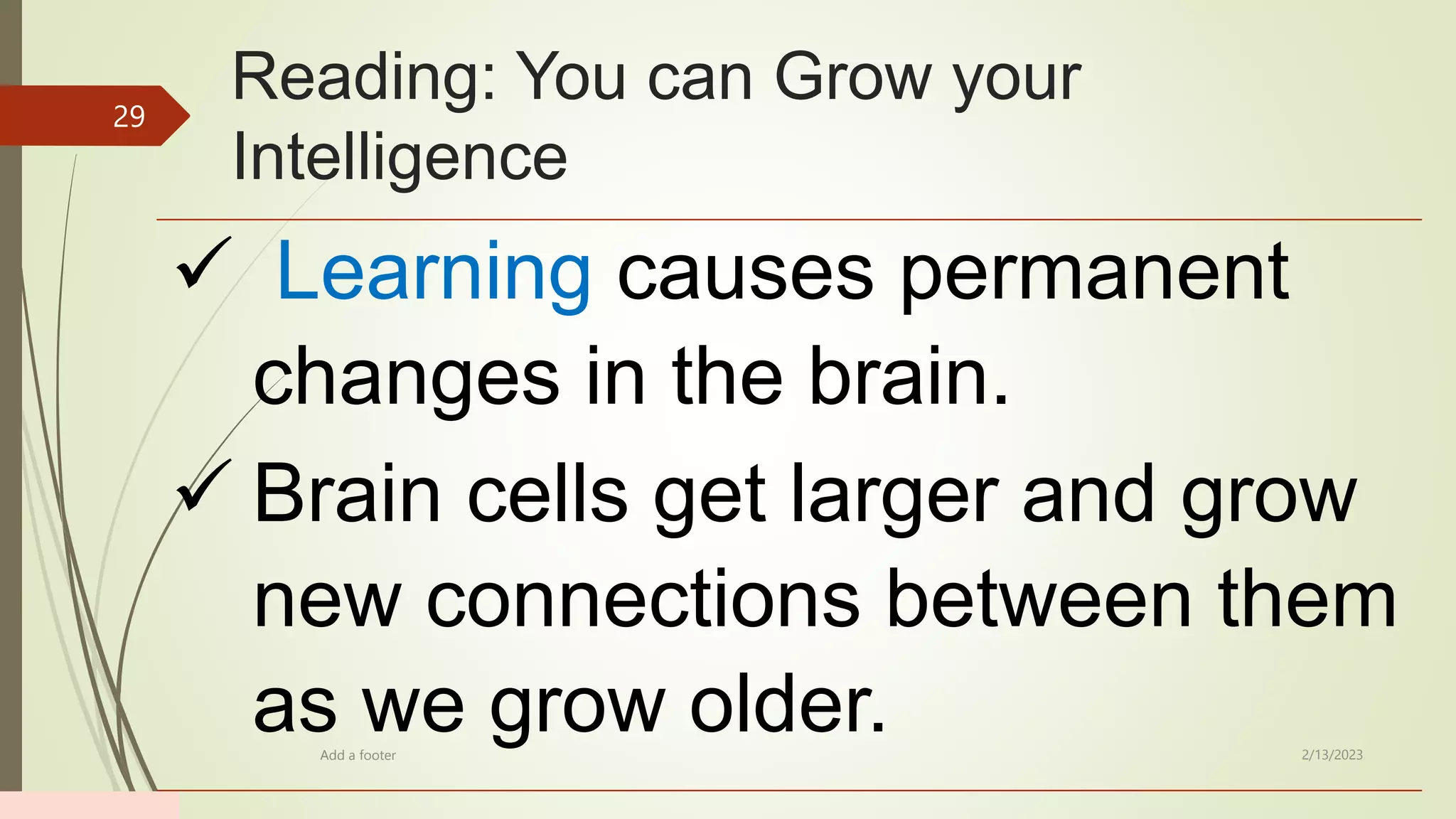 29

Reading: You can Grow your Intelligence

✓ Learning causes permanent changes in the brain.

✓ Brain cells get larger and grow new connections between them as we grow older.

Add a footer

2/13/2023